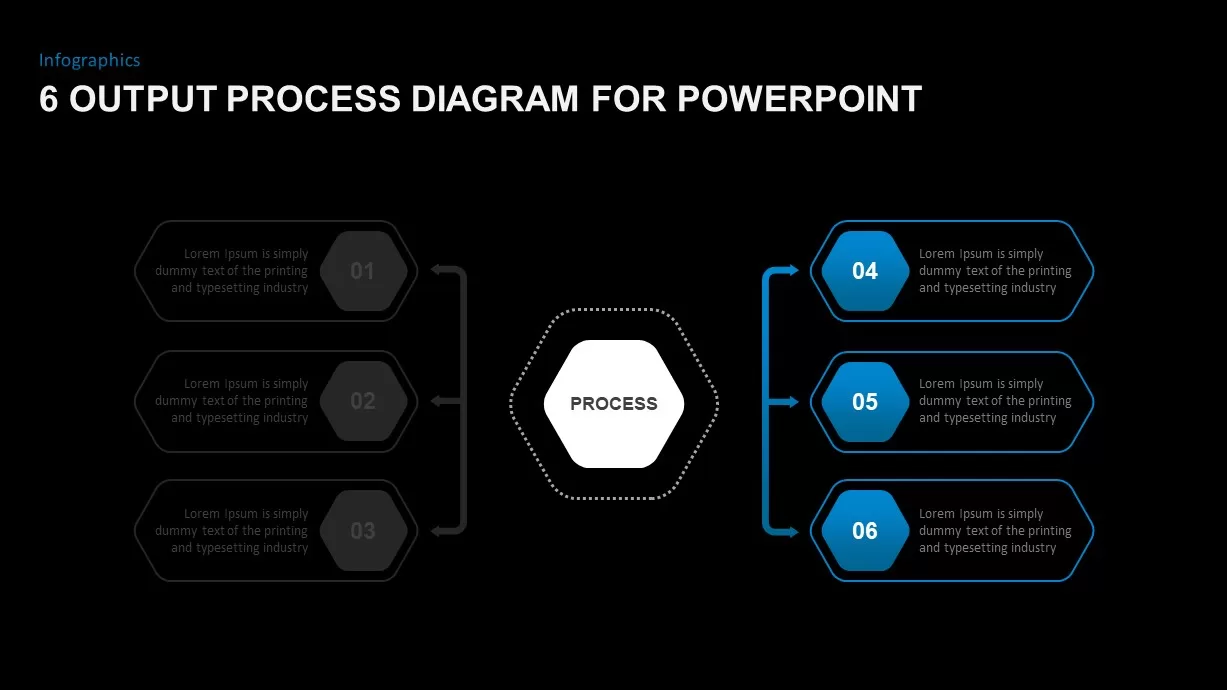 Infographics
6 OUTPUT PROCESS DIAGRAM FOR POWERPOINT

Lorem Ipsum is simply dummy text of the printing and typesetting industry
01

Lorem Ipsum is simply dummy text of the printing and typesetting industry
02

Lorem Ipsum is simply dummy text of the printing and typesetting industry
03

PROCESS

04
Lorem Ipsum is simply dummy text of the printing and typesetting industry

05
Lorem Ipsum is simply dummy text of the printing and typesetting industry

06
Lorem Ipsum is simply dummy text of the printing and typesetting industry